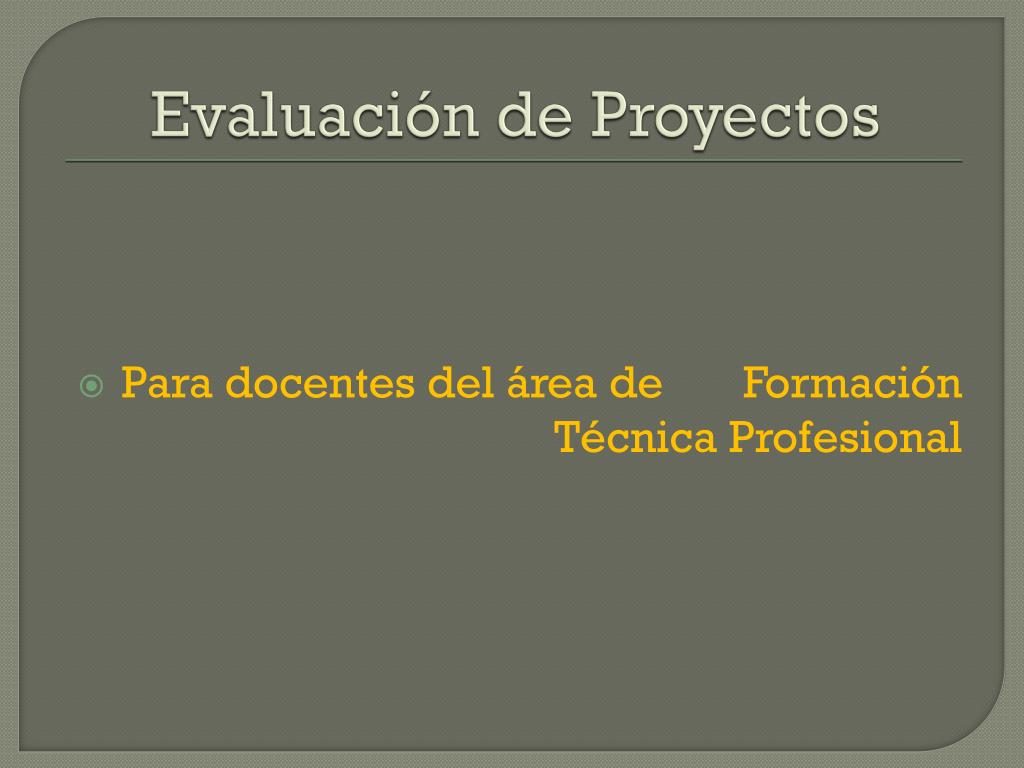 Evaluación de Proyectos

Para docentes del área de Formación Técnica Profesional